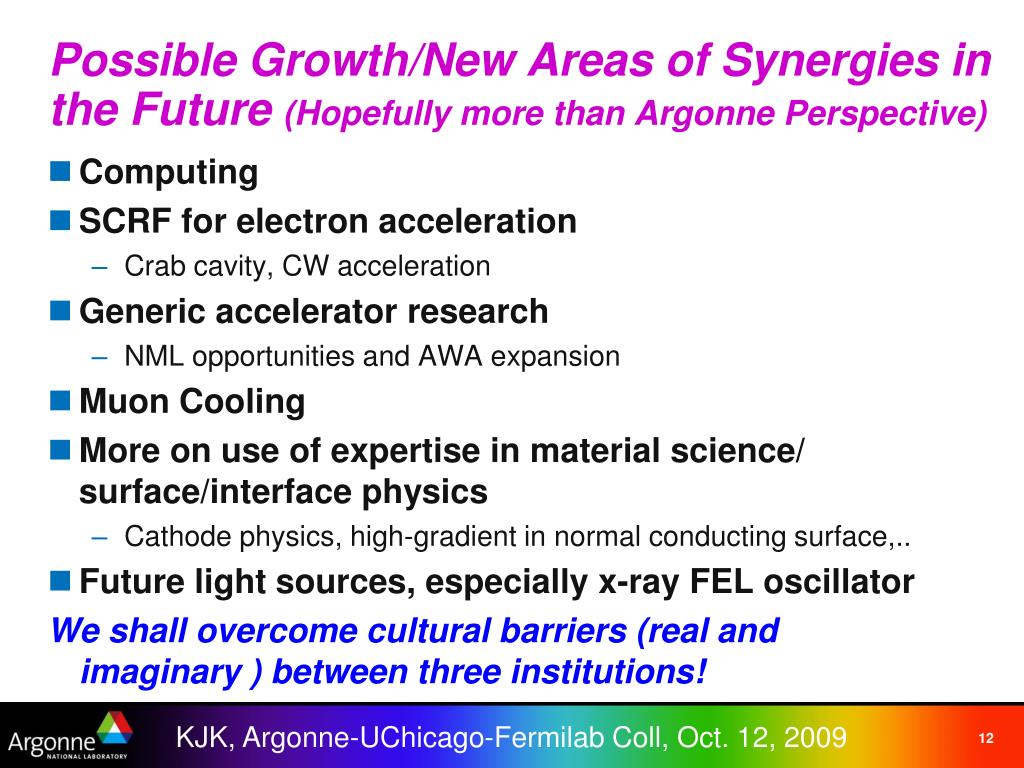 Possible Growth/New Areas of Synergies in the Future (Hopefully more than Argonne Perspective)

Computing

SCRF for electron acceleration

– Crab cavity, CW acceleration

Generic accelerator research

– NML opportunities and AWA expansion

Muon Cooling

More on use of expertise in material science/ surface/interface physics

– Cathode physics, high-gradient in normal conducting surface,..

Future light sources, especially x-ray FEL oscillator

We shall overcome cultural barriers (real and imaginary ) between three institutions!

Argonne NATIONAL LABORATORY

KJK, Argonne-UChicago-Fermilab Coll, Oct. 12, 2009

12